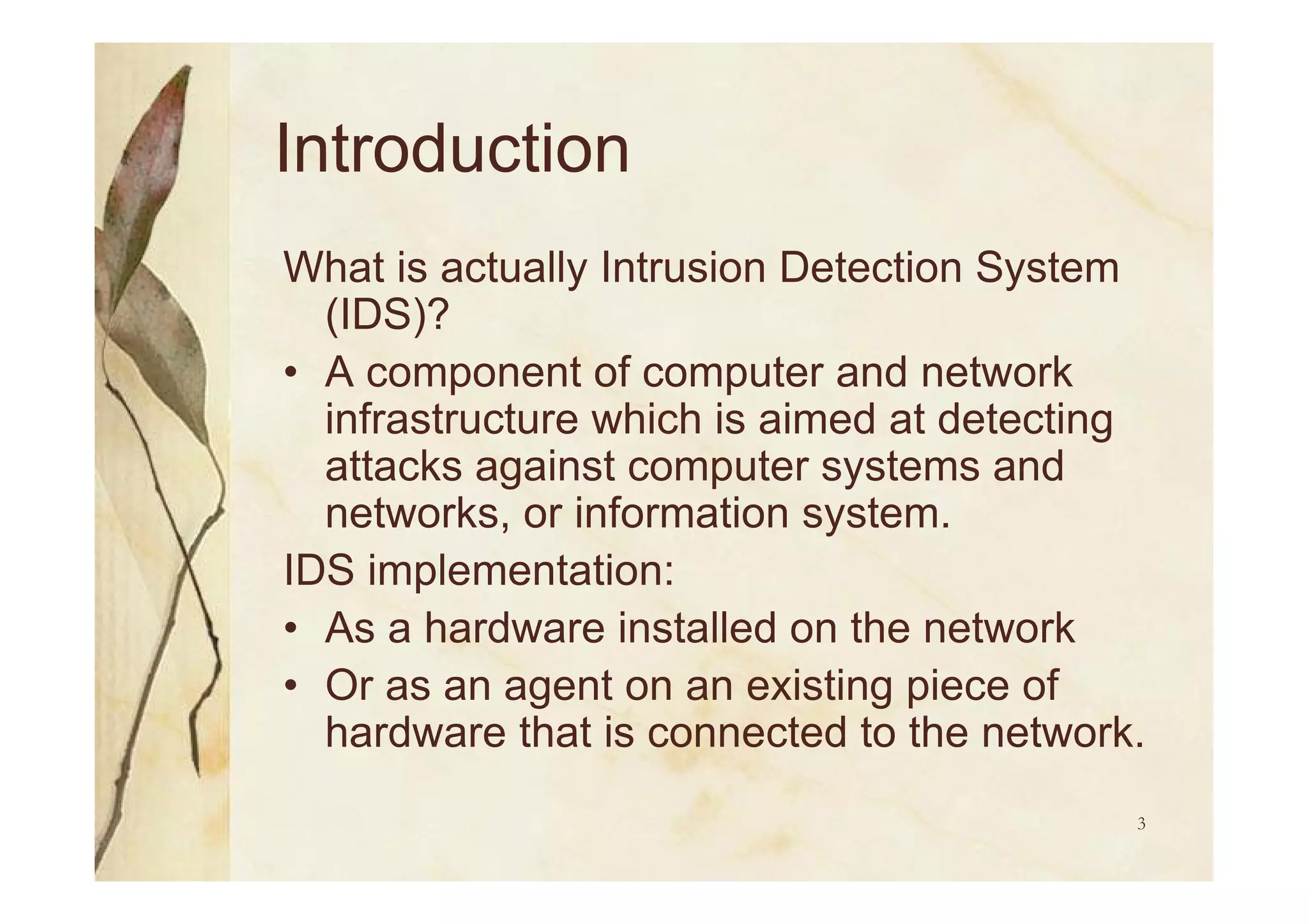 Introduction

What is actually Intrusion Detection System (IDS)?

• A component of computer and network infrastructure which is aimed at detecting attacks against computer systems and networks, or information system.

IDS implementation:

• As a hardware installed on the network

• Or as an agent on an existing piece of hardware that is connected to the network.

3